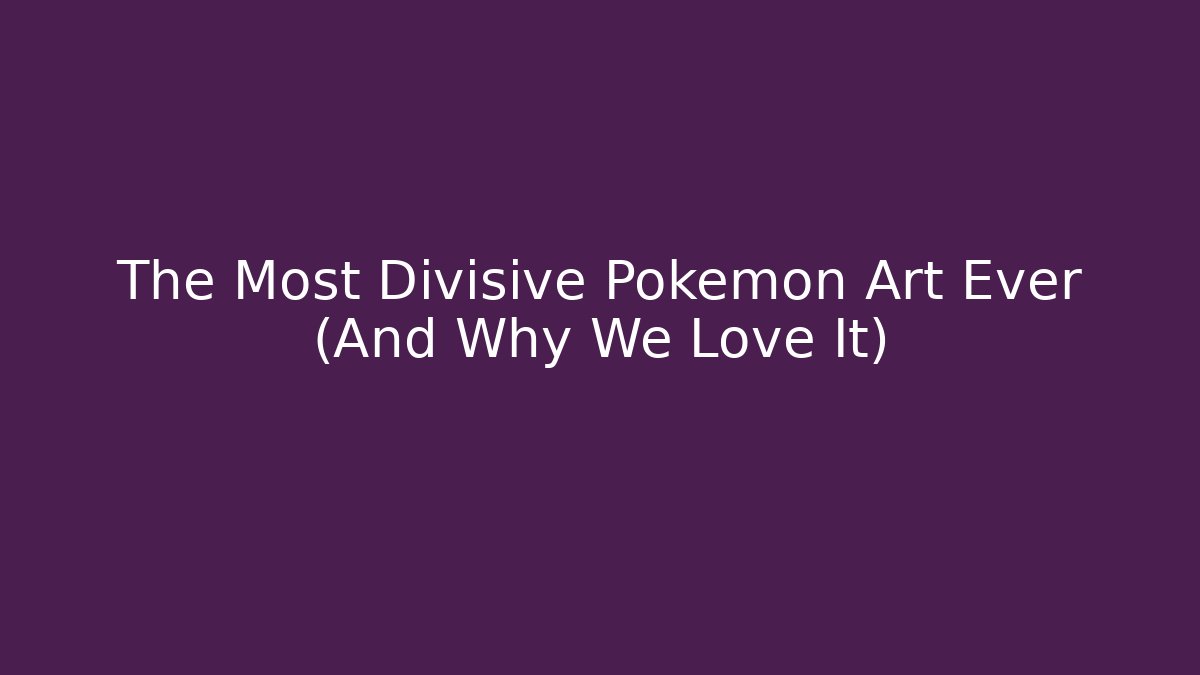 The Most Divisive Pokemon Art Ever (And Why We Love It)